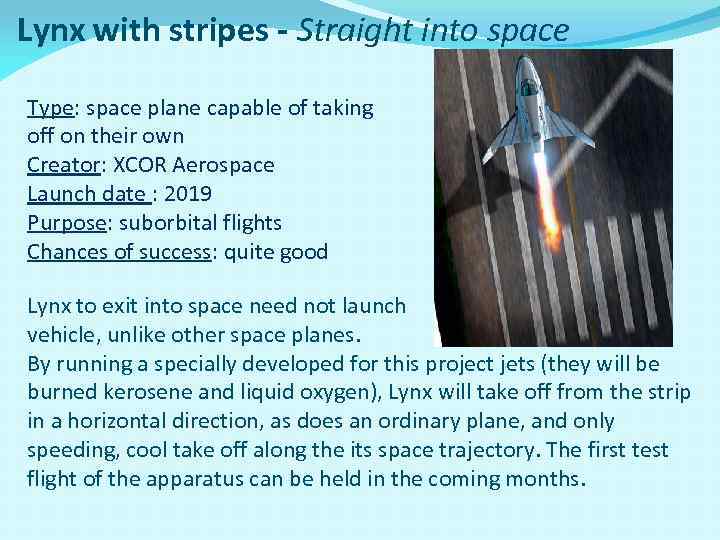 Lynx with stripes - Straight into space

Type: space plane capable of taking off on their own
Creator: XCOR Aerospace
Launch date : 2019
Purpose: suborbital flights
Chances of success: quite good

Lynx to exit into space need not launch vehicle, unlike other space planes.
By running a specially developed for this project jets (they will be burned kerosene and liquid oxygen), Lynx will take off from the strip in a horizontal direction, as does an ordinary plane, and only speeding, cool take off along the its space trajectory. The first test flight of the apparatus can be held in the coming months.